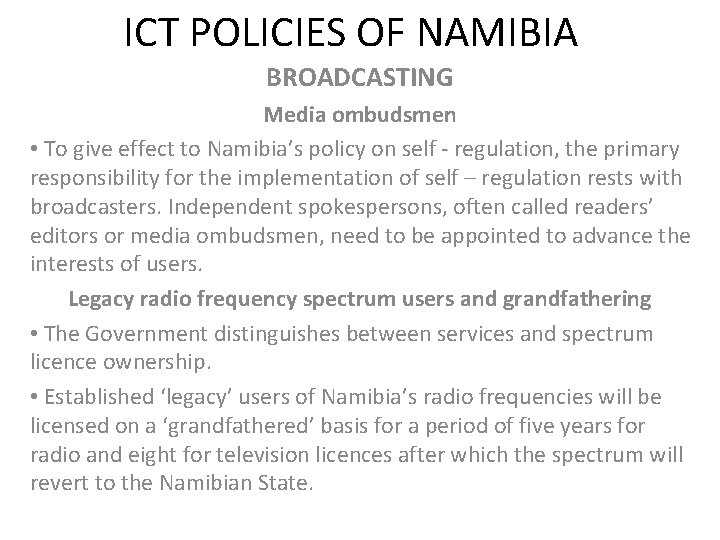 ICT POLICIES OF NAMIBIA

BROADCASTING

Media ombudsmen

• To give effect to Namibia's policy on self - regulation, the primary responsibility for the implementation of self – regulation rests with broadcasters. Independent spokespersons, often called readers' editors or media ombudsmen, need to be appointed to advance the interests of users.

Legacy radio frequency spectrum users and grandfathering

• The Government distinguishes between services and spectrum licence ownership.

• Established 'legacy' users of Namibia's radio frequencies will be licensed on a 'grandfathered' basis for a period of five years for radio and eight for television licences after which the spectrum will revert to the Namibian State.